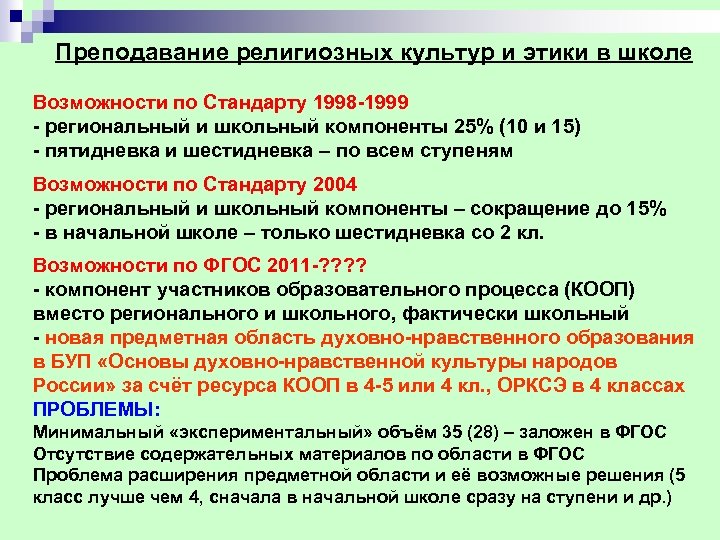 Преподавание религиозных культур и этики в школе

Возможности по Стандарту 1998-1999
- региональный и школьный компоненты 25% (10 и 15)
- пятидневка и шестидневка – по всем ступеням

Возможности по Стандарту 2004
- региональный и школьный компоненты – сокращение до 15%
- в начальной школе – только шестидневка со 2 кл.

Возможности по ФГОС 2011-????
- компонент участников образовательного процесса (КООП) вместо регионального и школьного, фактически школьный
- новая предметная область духовно-нравственного образования в БУП «Основы духовно-нравственной культуры народов России» за счёт ресурса КООП в 4-5 или 4 кл., ОРКСЭ в 4 классах
ПРОБЛЕМЫ:
Минимальный «экспериментальный» объём 35 (28) – заложен в ФГОС
Отсутствие содержательных материалов по области в ФГОС
Проблема расширения предметной области и её возможные решения (5 класс лучше чем 4, сначала в начальной школе сразу на ступени и др.)